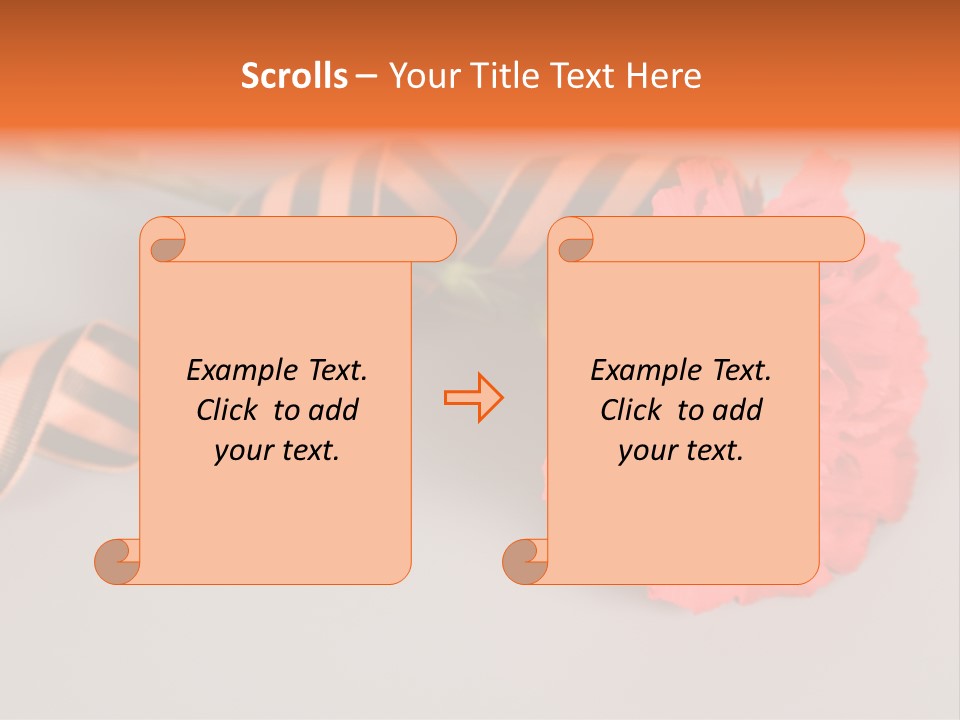 Scrolls – Your Title Text Here

Example Text. Click to add your text.

Example Text. Click to add your text.